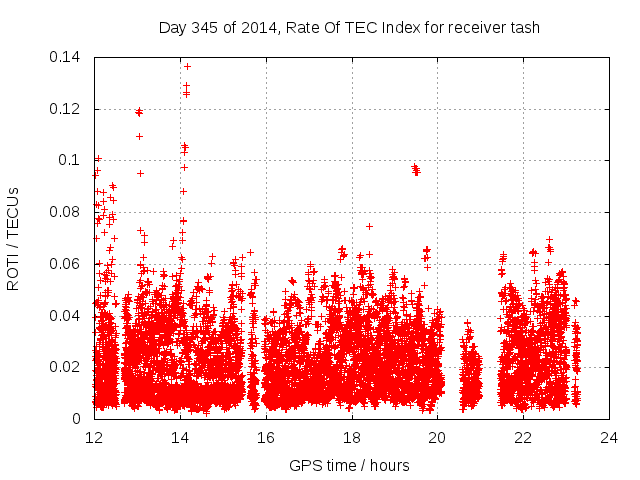 Day 345 of 2014, Rate Of TEC Index for receiver tash

ROTI / TECUs

0.14
0.12
0.1
0.08
0.06
0.04
0.02
0

12
14
16
18
20
22
24

GPS time / hours